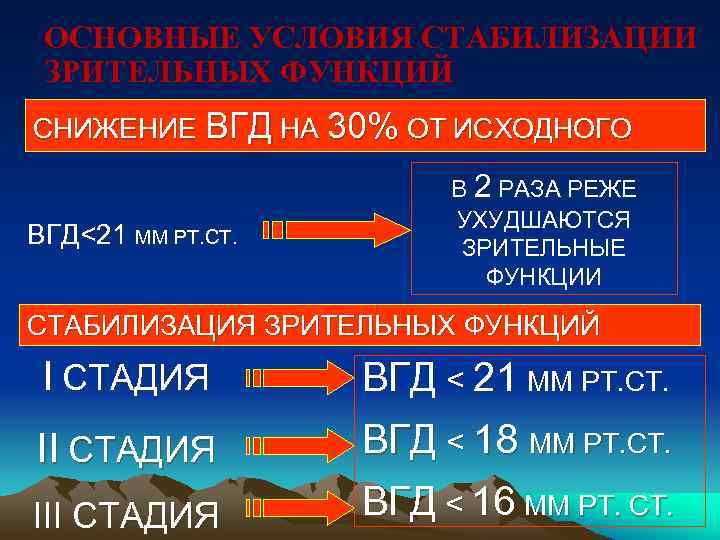 ОСНОВНЫЕ УСЛОВИЯ СТАБИЛИЗАЦИИ ЗРИТЕЛЬНЫХ ФУНКЦИЙ

СНИЖЕНИЕ ВГД НА 30% ОТ ИСХОДНОГО

ВГД<21 ММ РТ.СТ.

В 2 РАЗА РЕЖЕ УХУДШАЮТСЯ ЗРИТЕЛЬНЫЕ ФУНКЦИИ

СТАБИЛИЗАЦИЯ ЗРИТЕЛЬНЫХ ФУНКЦИЙ

I СТАДИЯ

ВГД < 21 ММ РТ.СТ.

II СТАДИЯ

ВГД < 18 ММ РТ.СТ.

III СТАДИЯ

ВГД < 16 ММ РТ. СТ.